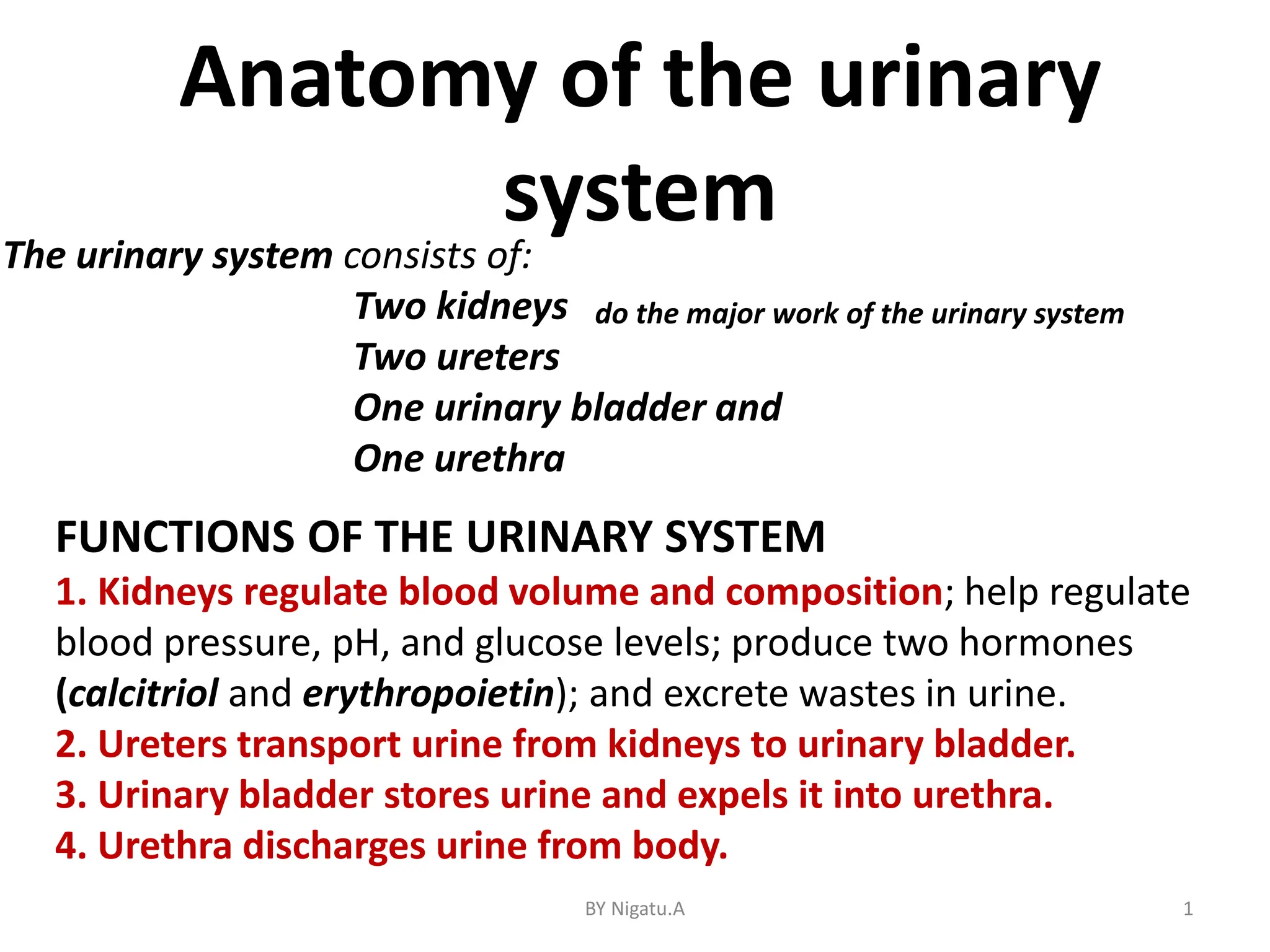 Anatomy of the urinary system

The urinary system consists of:

Two kidneys do the major work of the urinary system
Two ureters
One urinary bladder and
One urethra

FUNCTIONS OF THE URINARY SYSTEM

1. Kidneys regulate blood volume and composition; help regulate blood pressure, pH, and glucose levels; produce two hormones (calcitriol and erythropoietin); and excrete wastes in urine.
2. Ureters transport urine from kidneys to urinary bladder.
3. Urinary bladder stores urine and expels it into urethra.
4. Urethra discharges urine from body.

BY Nigatu.A

1